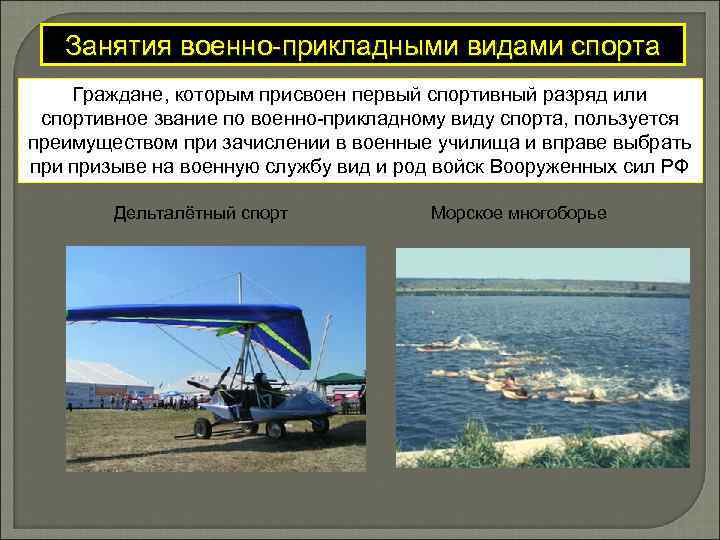 Занятия военно-прикладными видами спорта

Граждане, которым присвоен первый спортивный разряд или спортивное звание по военно-прикладному виду спорта, пользуется преимуществом при зачислении в военные училища и вправе выбрать при призыве на военную службу вид и род войск Вооруженных сил РФ

Дельталётный спорт

Морское многоборье